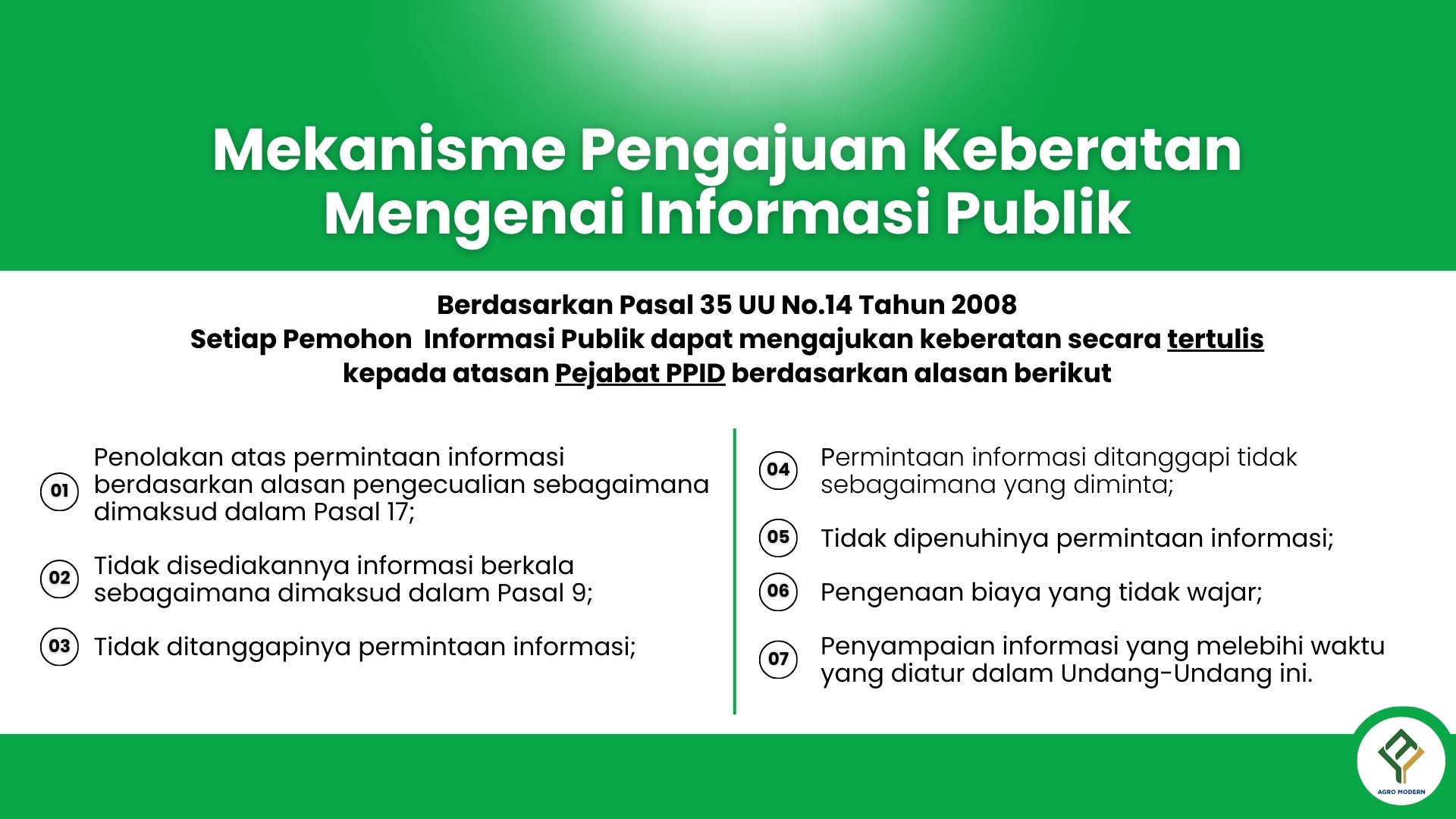 Mekanisme Pengajuan Keberatan Mengenai Informasi Publik

Berdasarkan Pasal 35 UU No.14 Tahun 2008
Setiap Pemohon Informasi Publik dapat mengajukan keberatan secara tertulis kepada atasan Pejabat PPID berdasarkan alasan berikut

01 Penolakan atas permintaan informasi berdasarkan alasan pengecualian sebagaimana dimaksud dalam Pasal 17;

02 Tidak disediakannya informasi berkala sebagaimana dimaksud dalam Pasal 9;

03 Tidak ditanggapinya permintaan informasi;

04 Permintaan informasi ditanggapi tidak sebagaimana yang diminta;

05 Tidak dipenuhinya permintaan informasi;

06 Pengenaan biaya yang tidak wajar;

07 Penyampaian informasi yang melebihi waktu yang diatur dalam Undang-Undang ini.

AGRO MODERN